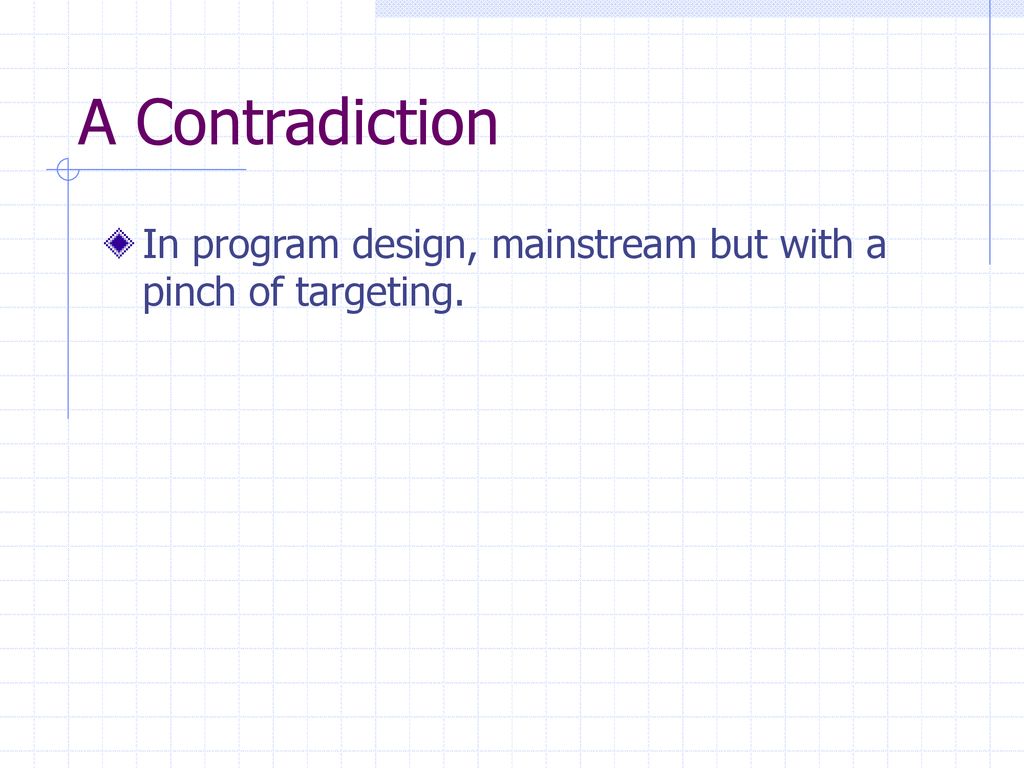 A Contradiction

In program design, mainstream but with a pinch of targeting.